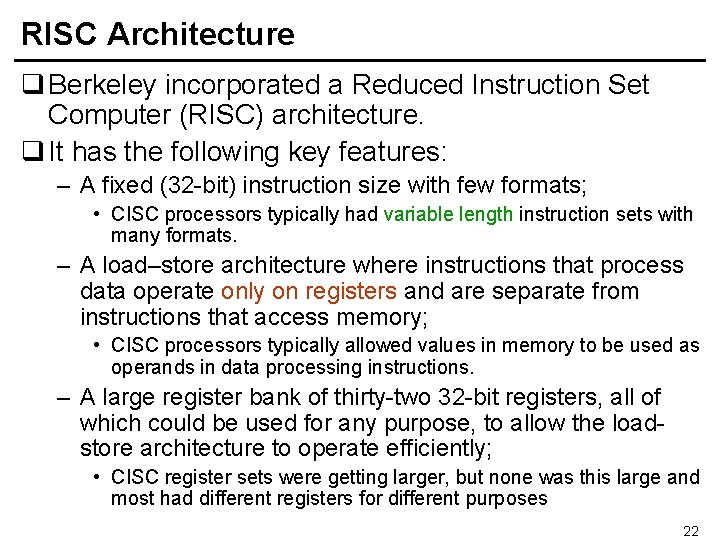 RISC Architecture

❑ Berkeley incorporated a Reduced Instruction Set Computer (RISC) architecture.

❑ It has the following key features:

– A fixed (32-bit) instruction size with few formats;

• CISC processors typically had variable length instruction sets with many formats.

– A load–store architecture where instructions that process data operate only on registers and are separate from instructions that access memory;

• CISC processors typically allowed values in memory to be used as operands in data processing instructions.

– A large register bank of thirty-two 32-bit registers, all of which could be used for any purpose, to allow the load-store architecture to operate efficiently;

• CISC register sets were getting larger, but none was this large and most had different registers for different purposes

22